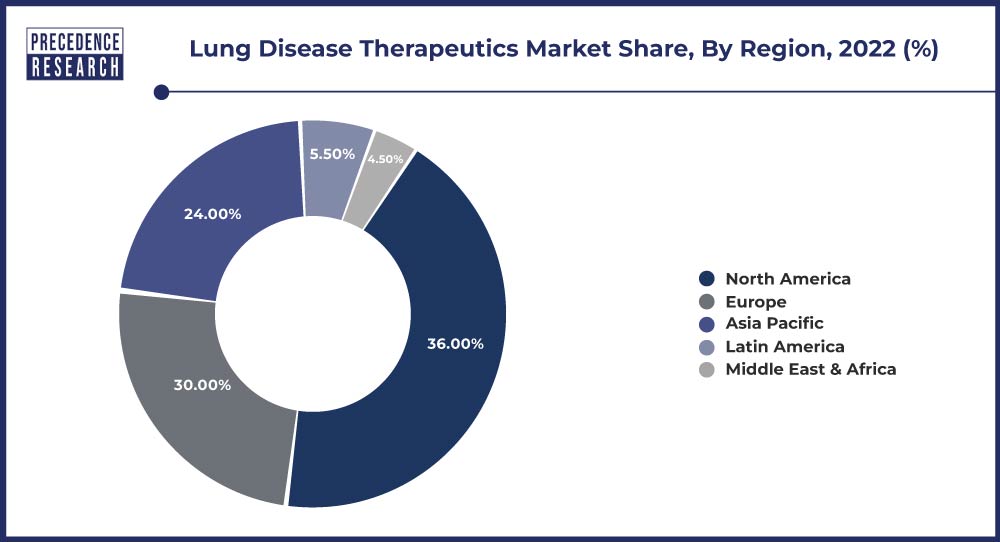 PRECEDENCE RESEARCH

Lung Disease Therapeutics Market Share, By Region, 2022 (%)

5.50%
4.50%
24.00%
36.00%
30.00%

North America
Europe
Asia Pacific
Latin America
Middle East & Africa